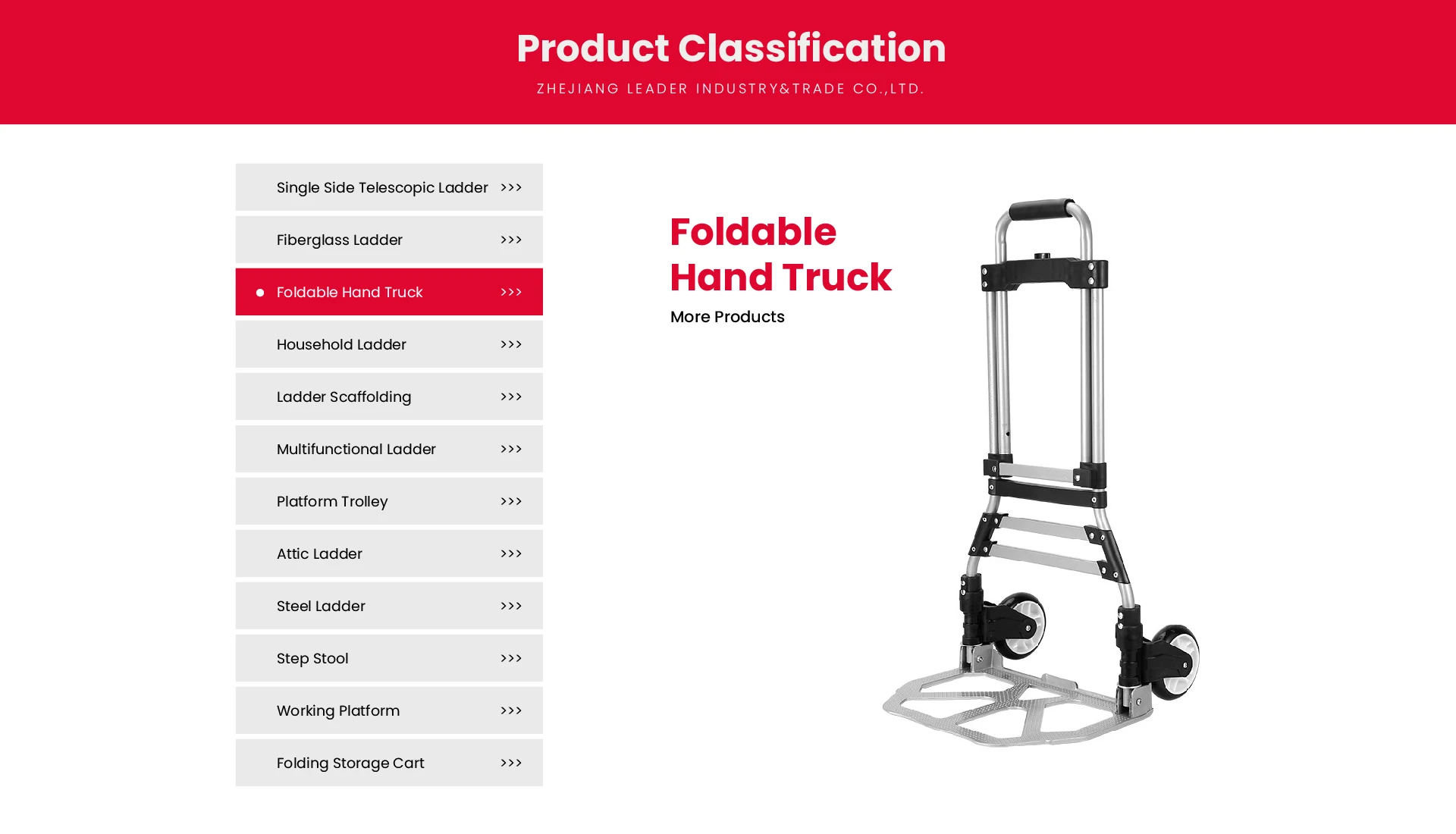 Product Classification

ZHEJIANG LEADER INDUSTRY&TRADE CO.,LTD.

Single Side Telescopic Ladder >>>

Fiberglass Ladder >>>

Foldable Hand Truck >>>

Household Ladder >>>

Ladder Scaffolding >>>

Multifunctional Ladder >>>

Platform Trolley >>>

Attic Ladder >>>

Steel Ladder >>>

Step Stool >>>

Working Platform >>>

Folding Storage Cart >>>

Foldable Hand Truck

More Products